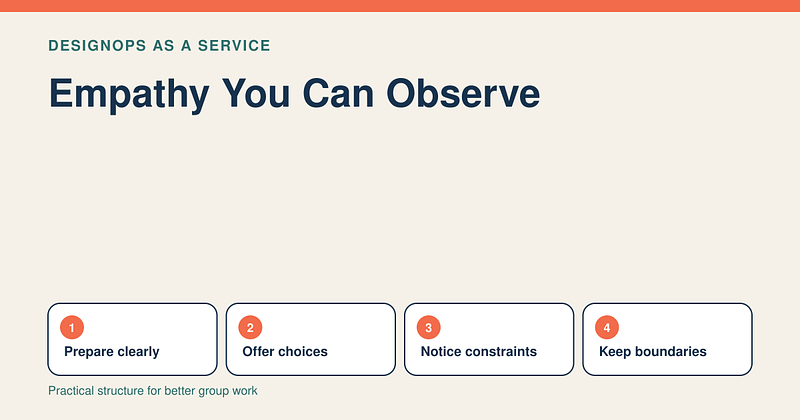 DESIGNOPS AS A SERVICE

Empathy You Can Observe

1
Prepare clearly

2
Offer choices

3
Notice constraints

4
Keep boundaries

Practical structure for better group work